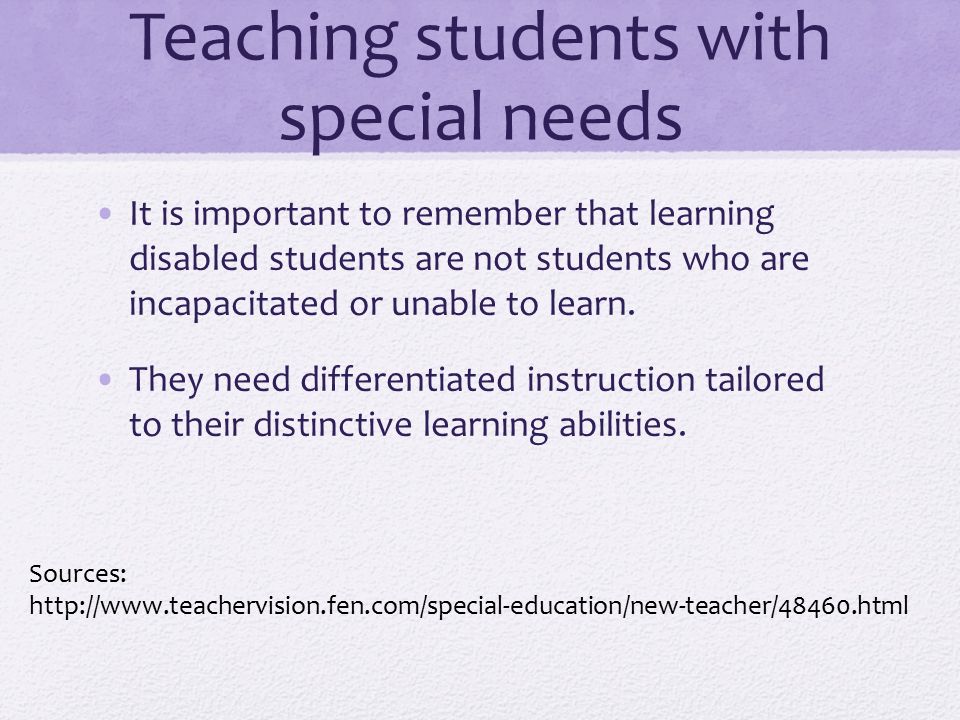 Teaching students with special needs

• It is important to remember that learning disabled students are not students who are incapacitated or unable to learn.

• They need differentiated instruction tailored to their distinctive learning abilities.

Sources:
http://www.teachervision.fen.com/special-education/new-teacher/48460.html